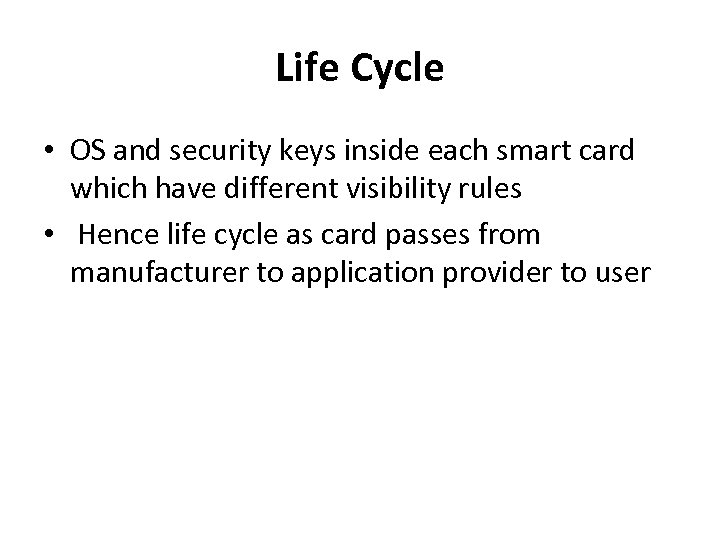 Life Cycle

• OS and security keys inside each smart card which have different visibility rules
• Hence life cycle as card passes from manufacturer to application provider to user